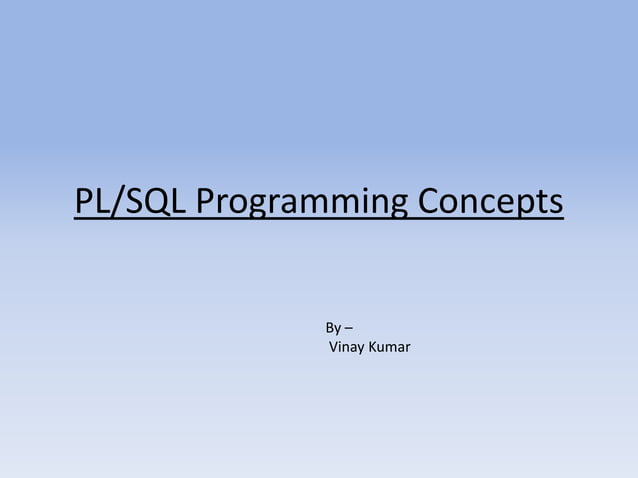 PL/SQL Programming Concepts

By –
Vinay Kumar